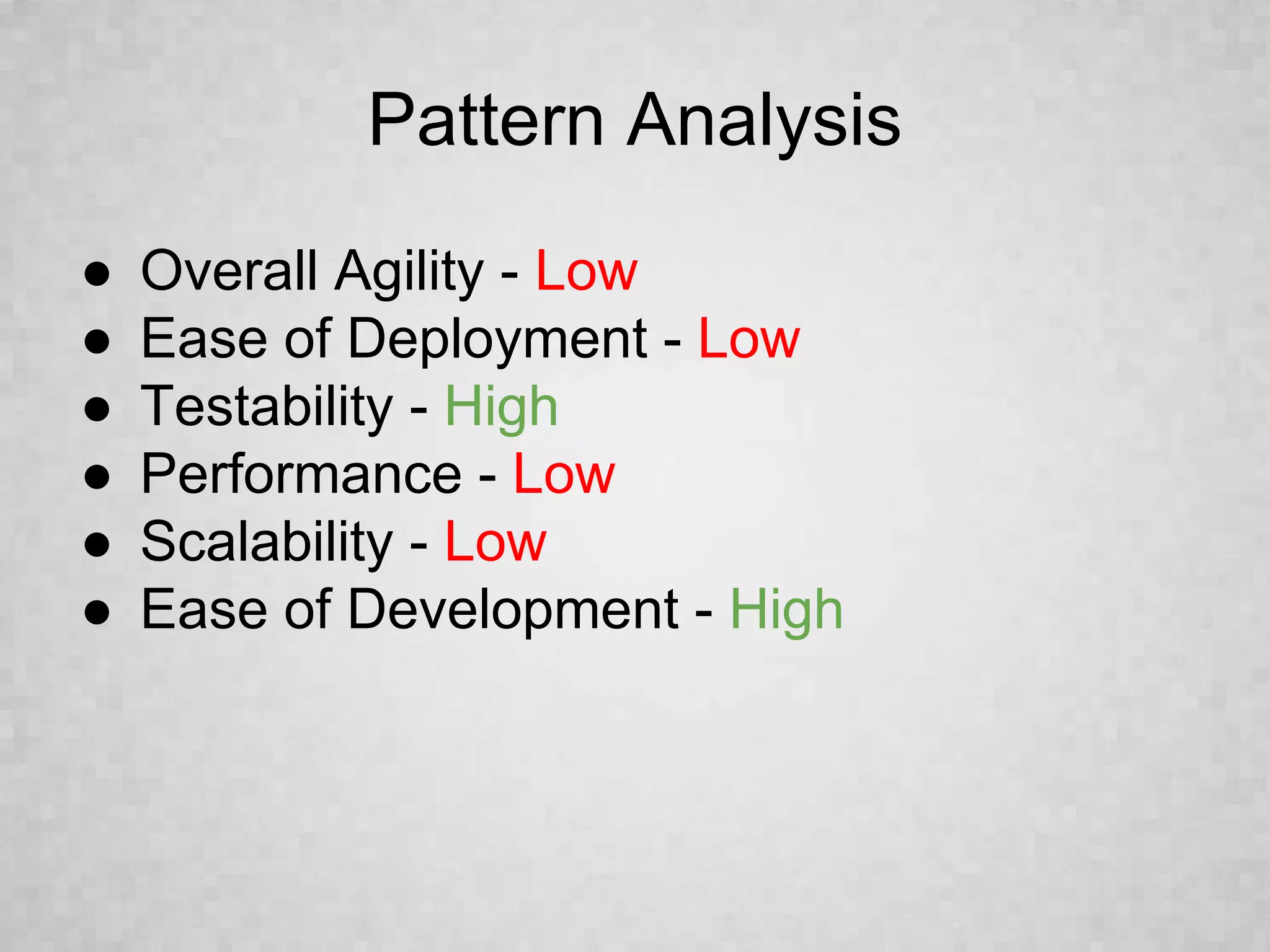 Pattern Analysis

● Overall Agility - Low
● Ease of Deployment - Low
● Testability - High
● Performance - Low
● Scalability - Low
● Ease of Development - High